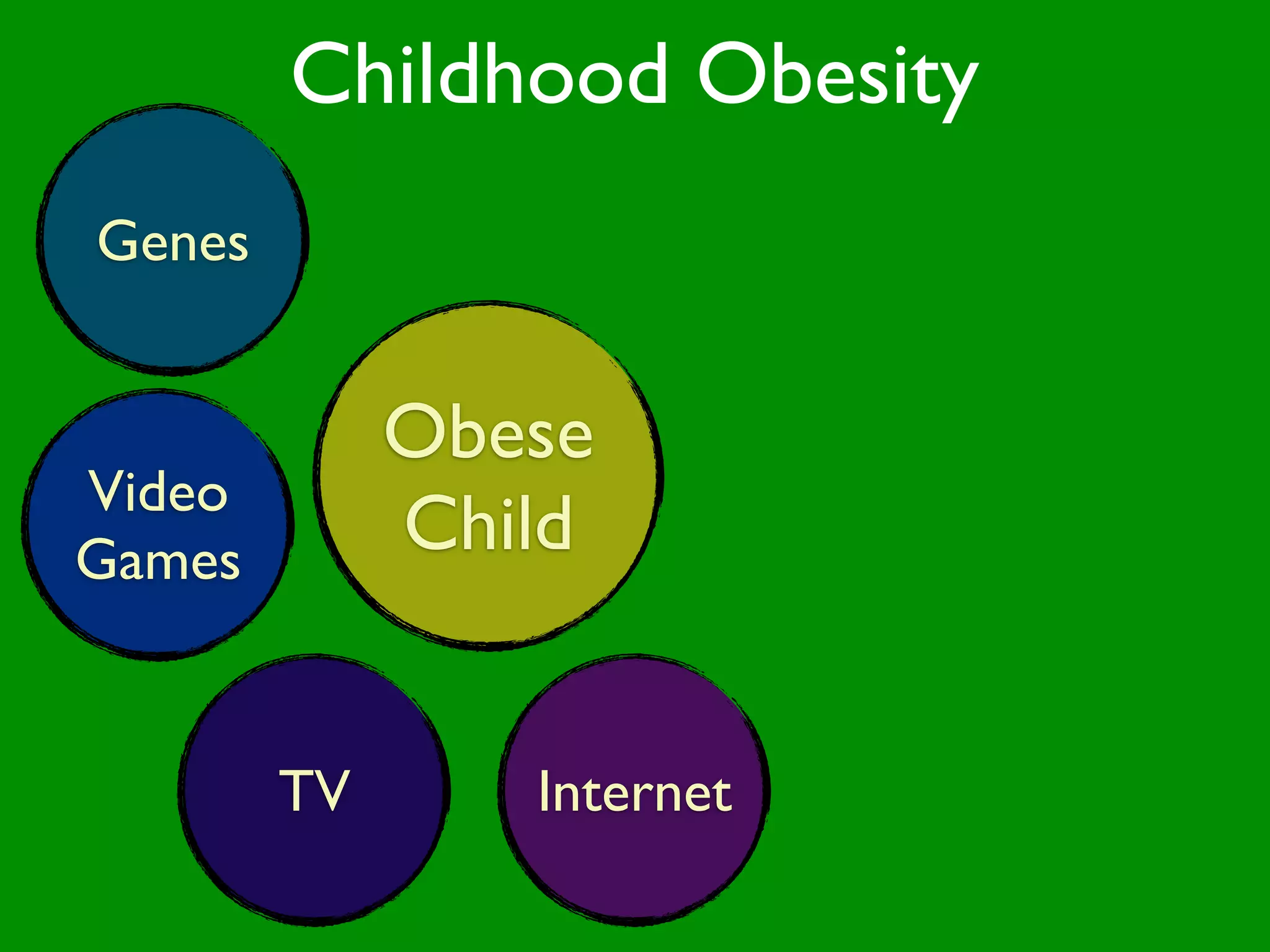 Childhood Obesity

Genes

Video Games

Obese Child

TV

Internet